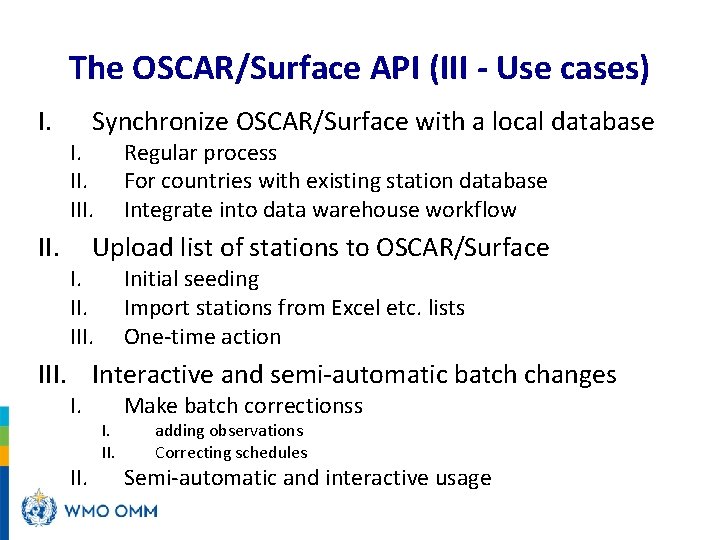 The OSCAR/Surface API (III - Use cases)

I. Synchronize OSCAR/Surface with a local database
I. Regular process
II. For countries with existing station database
III. Integrate into data warehouse workflow

II. Upload list of stations to OSCAR/Surface
I. Initial seeding
II. Import stations from Excel etc. lists
III. One-time action

III. Interactive and semi-automatic batch changes
I. Make batch correctionss
I. adding observations
II. Correcting schedules
II. Semi-automatic and interactive usage

WMO OMM